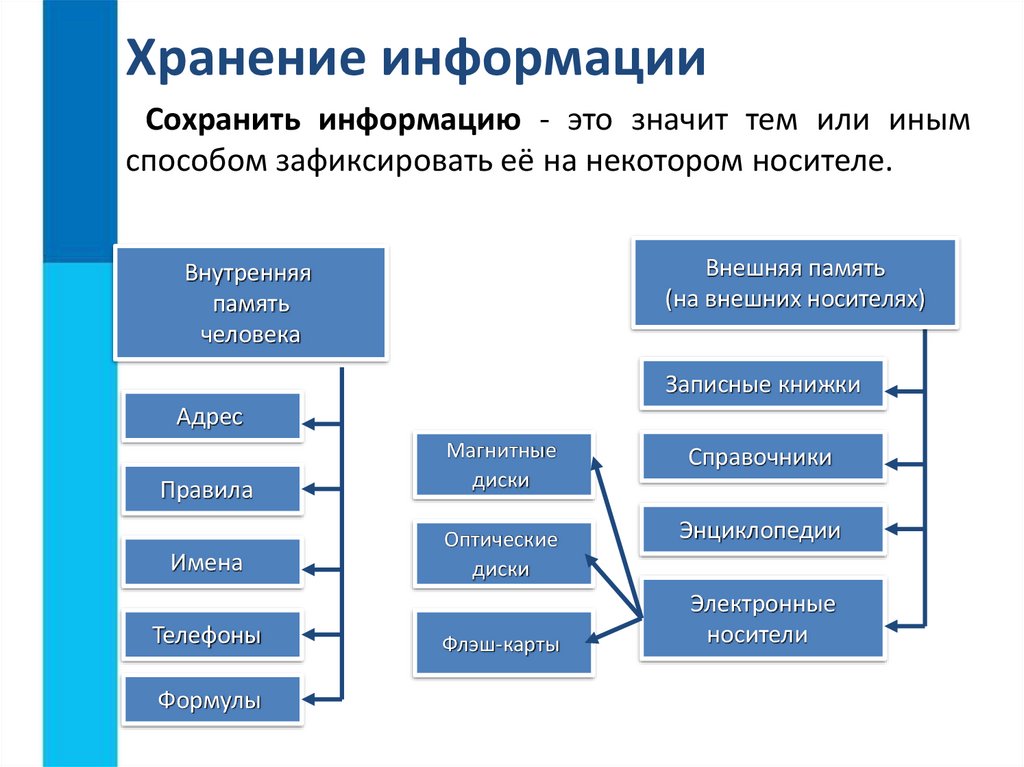 Хранение информации

Сохранить информацию - это значит тем или иным способом зафиксировать её на некотором носителе.

Внутренняя память человека

Адрес

Правила

Имена

Телефоны

Формулы

Внешняя память (на внешних носителях)

Записные книжки

Справочники

Энциклопедии

Электронные носители

Магнитные диски

Оптические диски

Флэш-карты